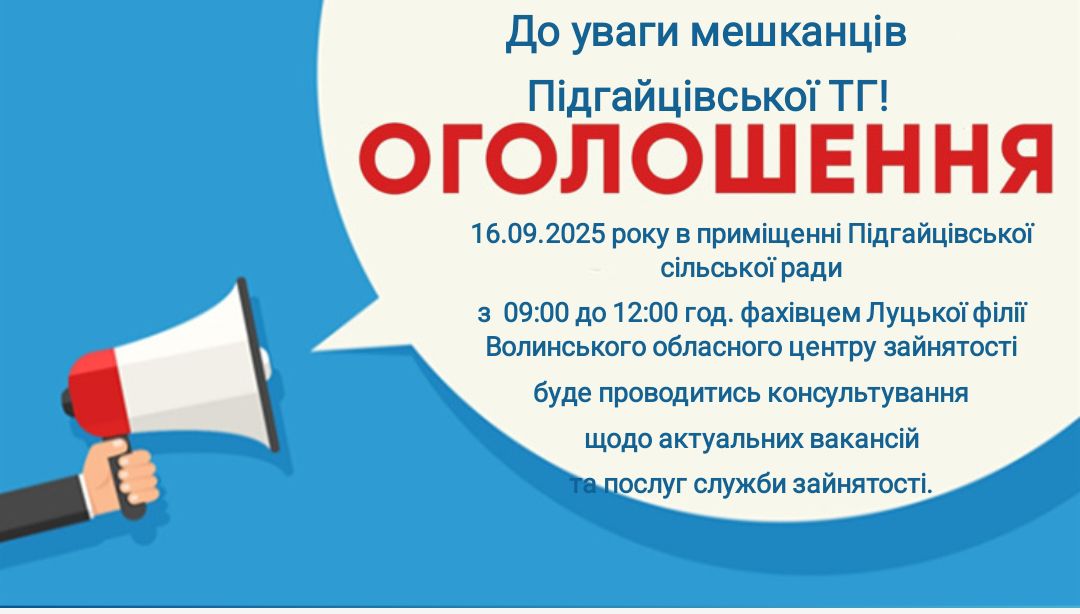 До уваги мешканців Підгайцівської ТГ!

ОГОЛОШЕННЯ

16.09.2025 року в приміщенні Підгайцівської сільської ради

з 09:00 до 12:00 год. фахівцем Луцької філії Волинського обласного центру зайнятості

буде проводитись консультування

щодо актуальних вакансій

та послуг служби зайнятості.